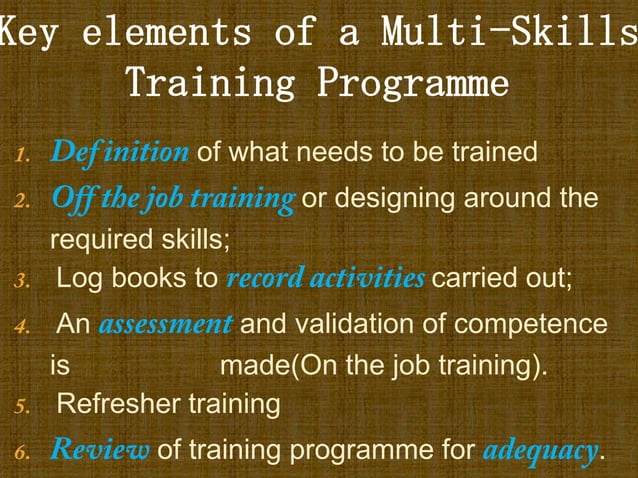 Key elements of a Multi-Skills Training Programme

1. Definition of what needs to be trained
2. Off the job training or designing around the required skills;
3. Log books to record activities carried out;
4. An assessment and validation of competence is made(On the job training).
5. Refresher training
6. Review of training programme for adequacy.